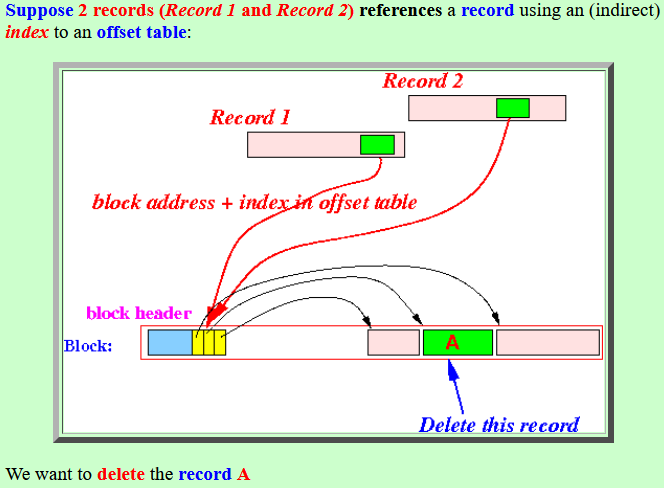 Suppose 2 records (Record 1 and Record 2) references a record using an (indirect) index to an offset table:

Record 2

Record 1

block address + index in offset table

block header

Block:

A

Delete this record

We want to delete the record A